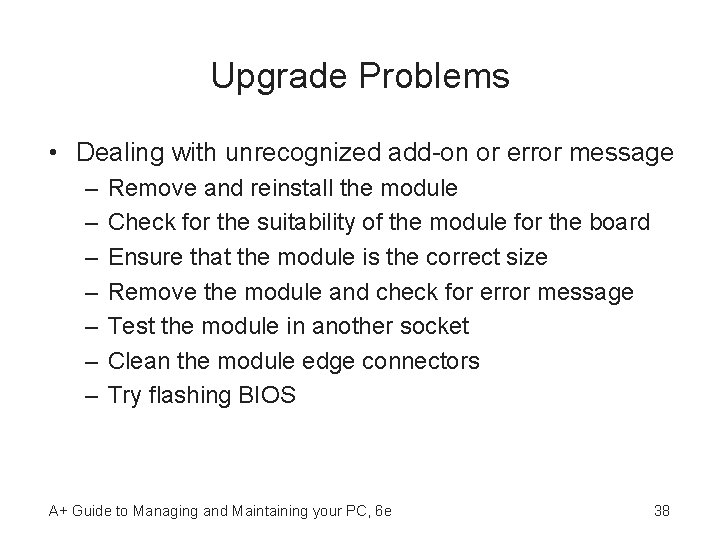 Upgrade Problems

• Dealing with unrecognized add-on or error message
– Remove and reinstall the module
– Check for the suitability of the module for the board
– Ensure that the module is the correct size
– Remove the module and check for error message
– Test the module in another socket
– Clean the module edge connectors
– Try flashing BIOS

A+ Guide to Managing and Maintaining your PC, 6e

38